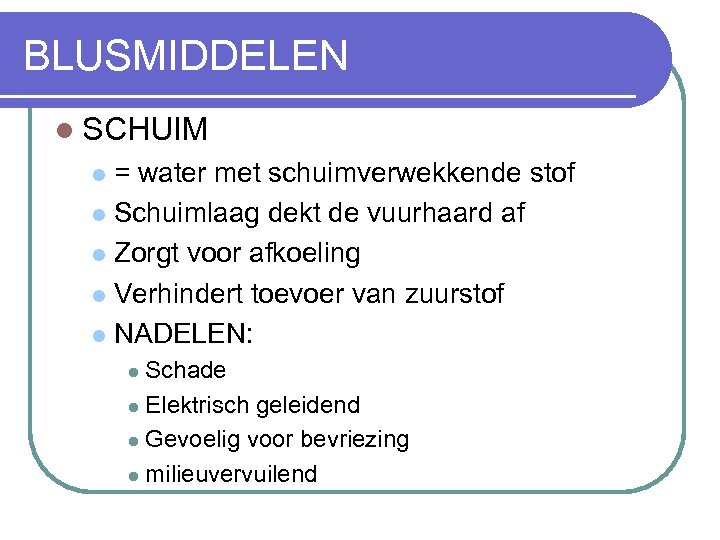 BLUSMIDDELEN

- SCHUIM
  - = water met schuimverwekkende stof
  - Schuimlaag dekt de vuurhaard af
  - Zorgt voor afkoeling
  - Verhindert toevoer van zuurstof
  - NADELEN:
    - Schade
    - Elektrisch geleidend
    - Gevoelig voor bevriezing
    - milieuvervuilend